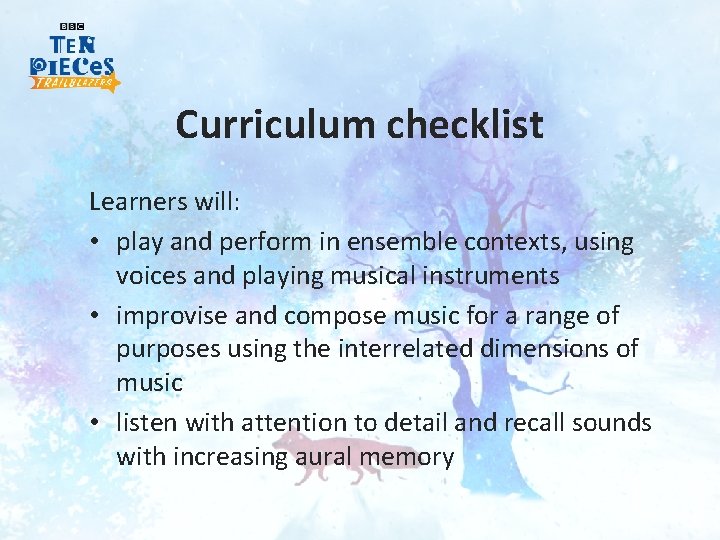 BBC
TEN PIECES
TRAILBLAZERS

Curriculum checklist

Learners will:

• play and perform in ensemble contexts, using voices and playing musical instruments
• improvise and compose music for a range of purposes using the interrelated dimensions of music
• listen with attention to detail and recall sounds with increasing aural memory